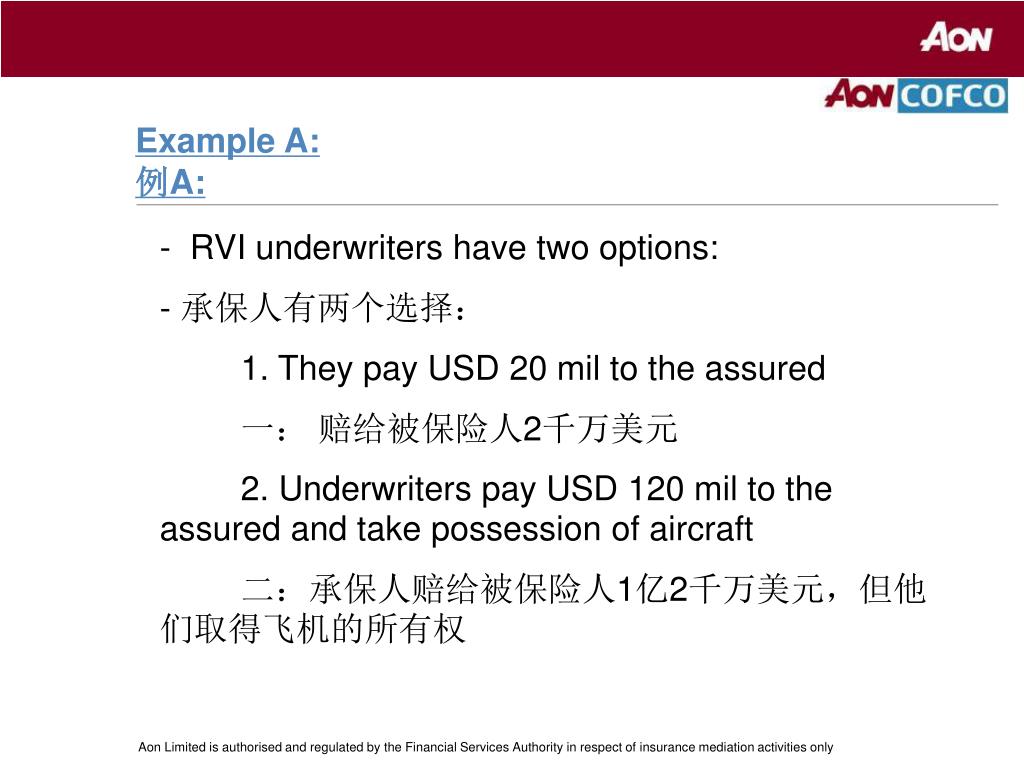 AON

AON COFCO

Example A:
例A:

- RVI underwriters have two options:

- 承保人有两个选择：

1. They pay USD 20 mil to the assured

一： 赔给被保险人2千万美元

2. Underwriters pay USD 120 mil to the assured and take possession of aircraft

二：承保人赔给被保险人1亿2千万美元，但他们取得飞机的所有权

Aon Limited is authorised and regulated by the Financial Services Authority in respect of insurance mediation activities only